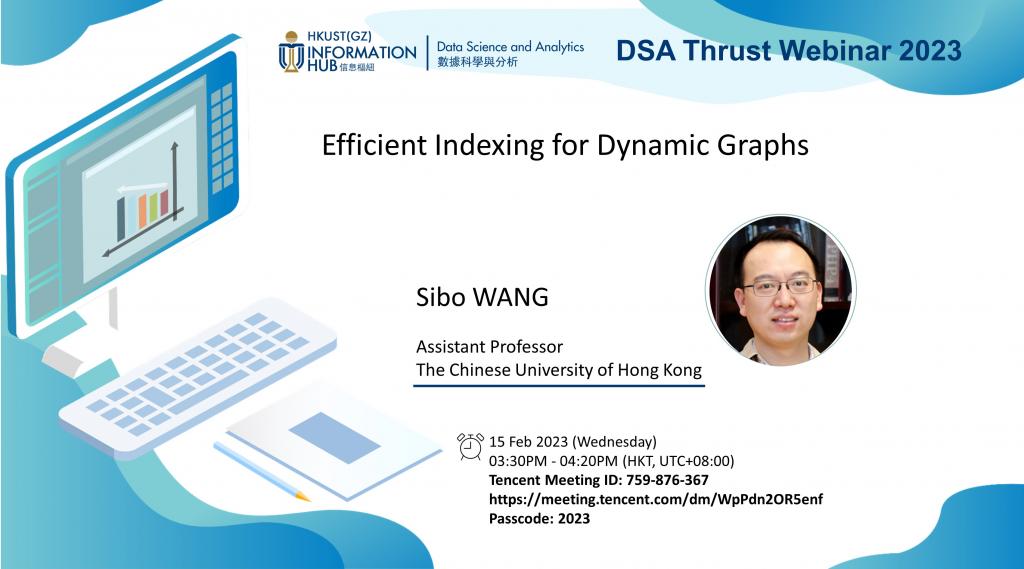 HKUST(GZ) INFORMATION HUB 信息樞紐

Data Science and Analytics 數據科學與分析

DSA Thrust Webinar 2023

Efficient Indexing for Dynamic Graphs

Sibo WANG

Assistant Professor
The Chinese University of Hong Kong

15 Feb 2023 (Wednesday)
03:30PM - 04:20PM (HKT, UTC+08:00)
Tencent Meeting ID: 759-876-367
https://meeting.tencent.com/dm/WpPdn2OR5enf
Passcode: 2023